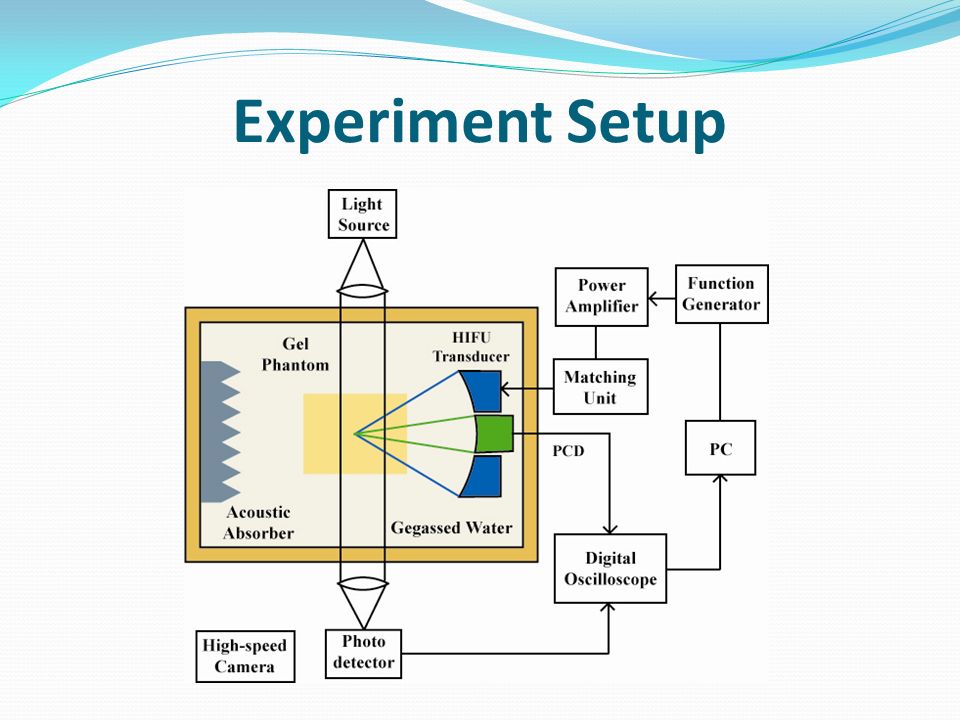 Experiment Setup

Light Source

Power Amplifier

Function Generator

Gel Phantom

HIFU Transducer

Matching Unit

PCD

PC

Acoustic Absorber

Gegassed Water

Digital Oscilloscope

High-speed Camera

Photo detector